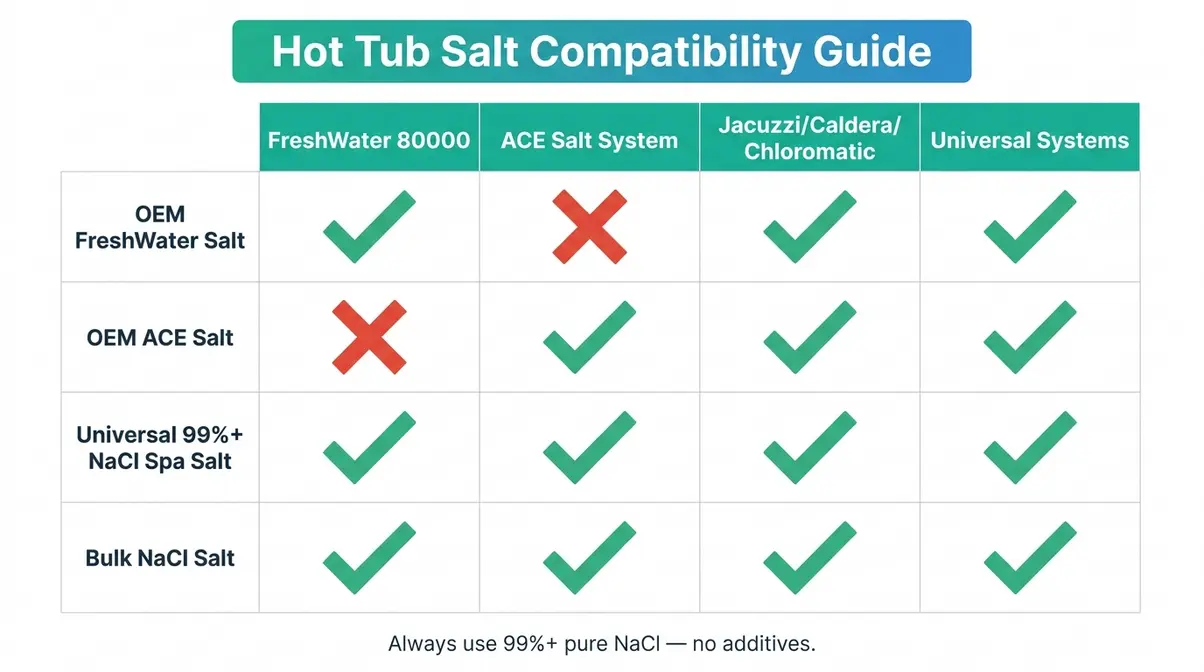 Hot Tub Salt Compatibility Guide

| | FreshWater 80000 | ACE Salt System | Jacuzzi/Caldera/ Chloromatic | Universal Systems |
|---|---|---|---|---|
| OEM FreshWater Salt | ✓ | ✗ | ✓ | ✓ |
| OEM ACE Salt | ✗ | ✓ | ✓ | ✓ |
| Universal 99%+ NaCl Spa Salt | ✓ | ✓ | ✓ | ✓ |
| Bulk NaCl Salt | ✓ | ✓ | ✓ | ✓ |

Always use 99%+ pure NaCl — no additives.